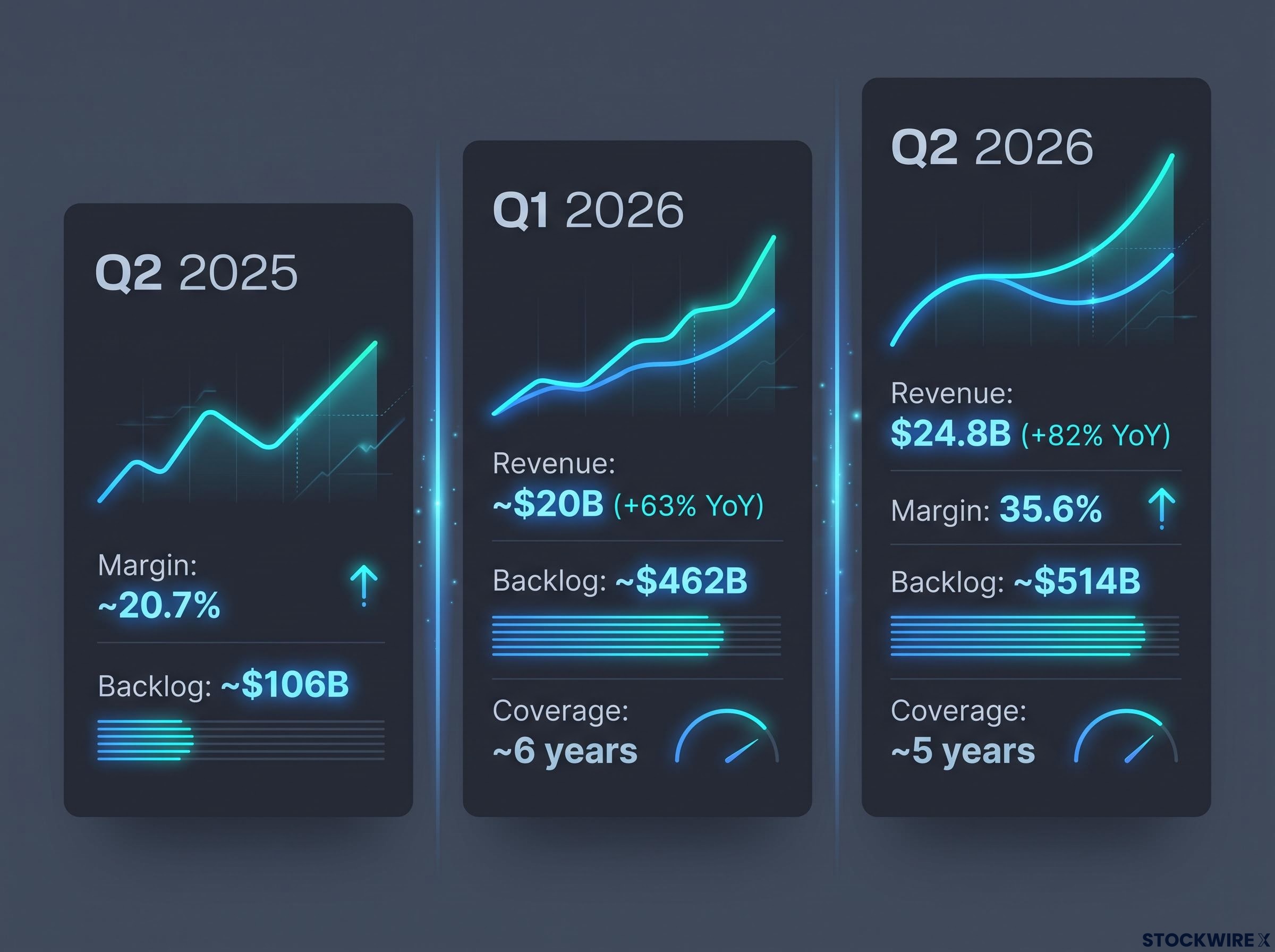 Q2 2025

Margin:
~20.7%

Backlog: ~$106B

Q1 2026

Revenue:
~$20B (+63% YoY)

Backlog: ~$462B

Coverage:
~6 years

Q2 2026

Revenue:
$24.8B (+82% YoY)

Margin: 35.6%

Backlog: ~$514B

Coverage:
~5 years

STOCKWIRE X